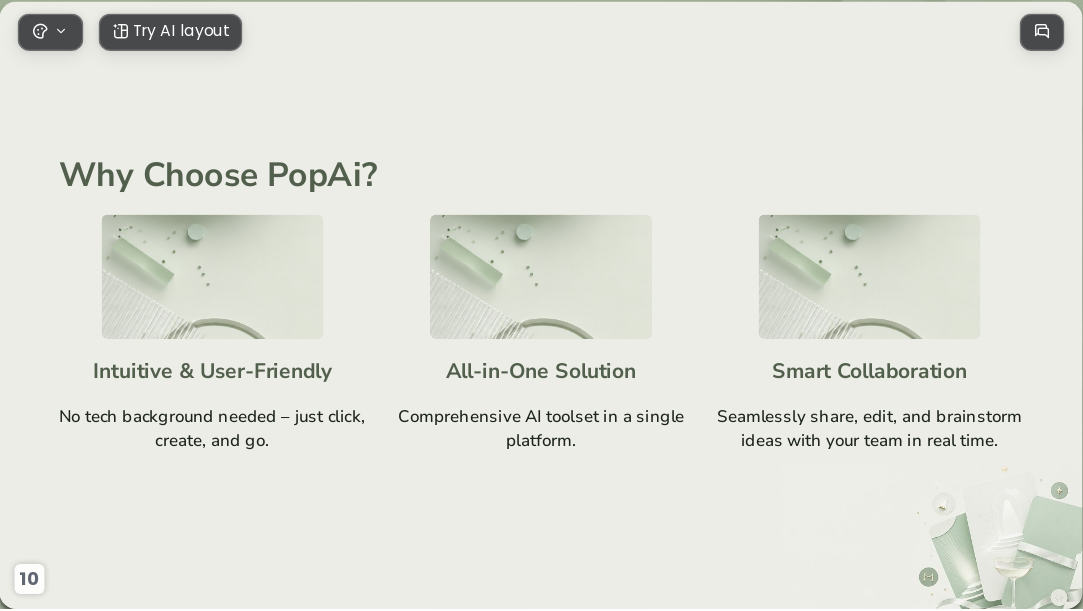 Try AI layout

Why Choose PopAi?

Intuitive & User-Friendly

No tech background needed – just click, create, and go.

All-in-One Solution

Comprehensive AI toolset in a single platform.

Smart Collaboration

Seamlessly share, edit, and brainstorm ideas with your team in real time.

10